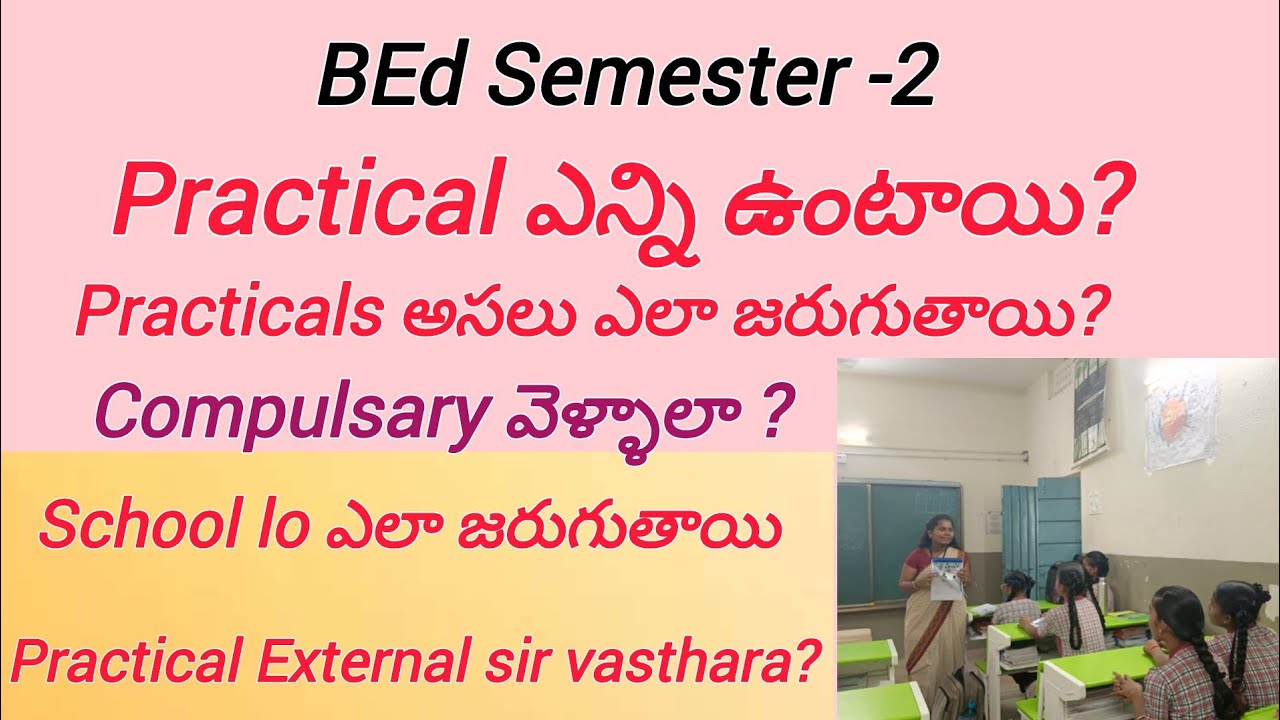 BEd Semester -2

Practical ఎన్ని ఉంటాయి?

Practicals అసలు ఎలా జరుగుతాయి?

Compulsary వెళ్ళాలా ?

School lo ఎలా జరుగుతాయి

Practical External sir vasthara?